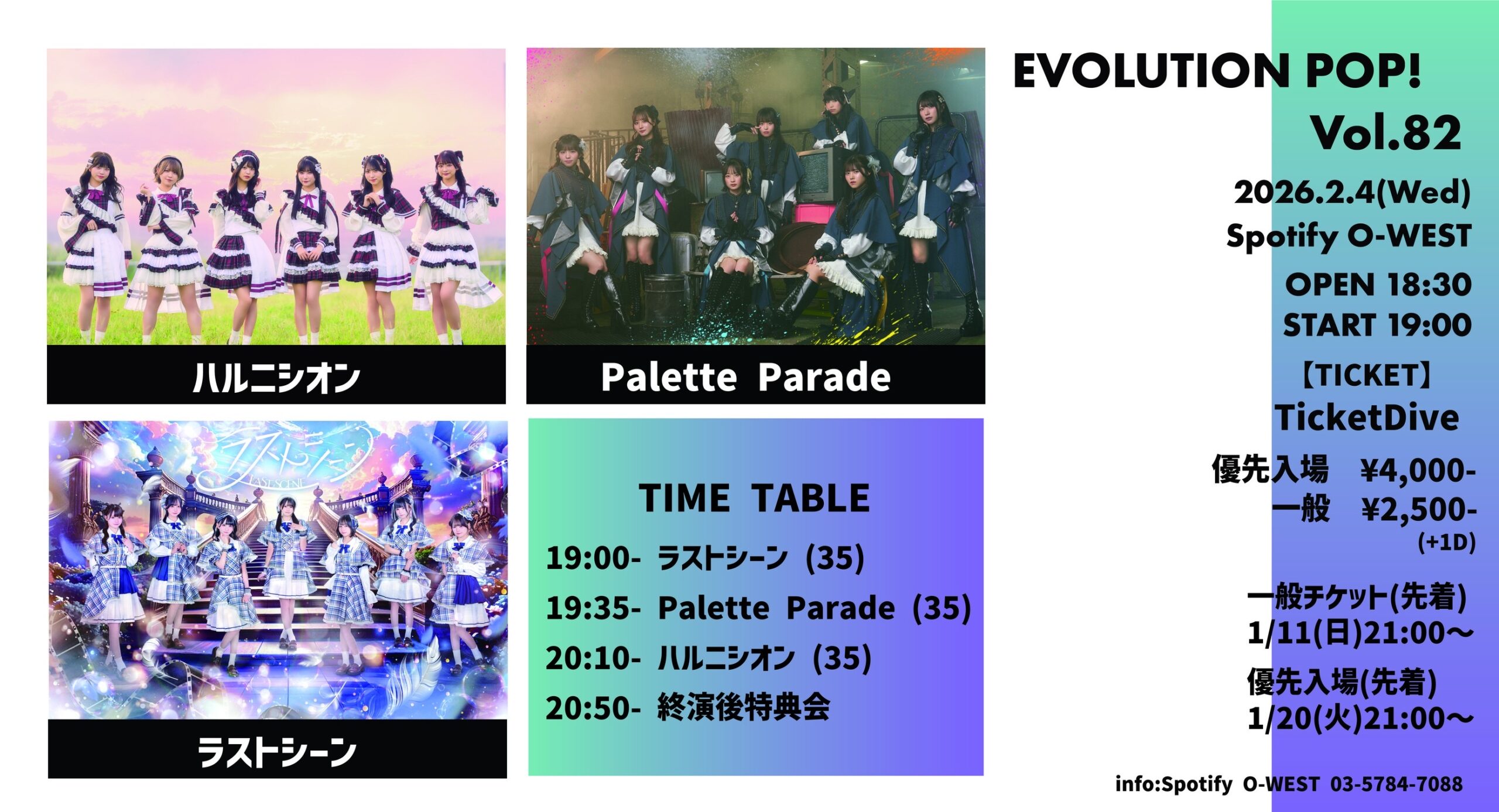 ハルニシオン

Palette Parade

ラストシーン
LAST SCENE

ラストシーン

TIME TABLE

19:00- ラストシーン (35)

19:35- Palette Parade (35)

20:10- ハルニシオン (35)

20:50- 終演後特典会

EVOLUTION POP!
Vol.82

2026.2.4(Wed)
Spotify O-WEST

OPEN 18:30
START 19:00

【TICKET】
TicketDive

優先入場 ¥4,000-
一般 ¥2,500-
(+1D)

一般チケット(先着)
1/11(日)21:00〜

優先入場(先着)
1/20(火)21:00〜

info:Spotify O-WEST 03-5784-7088